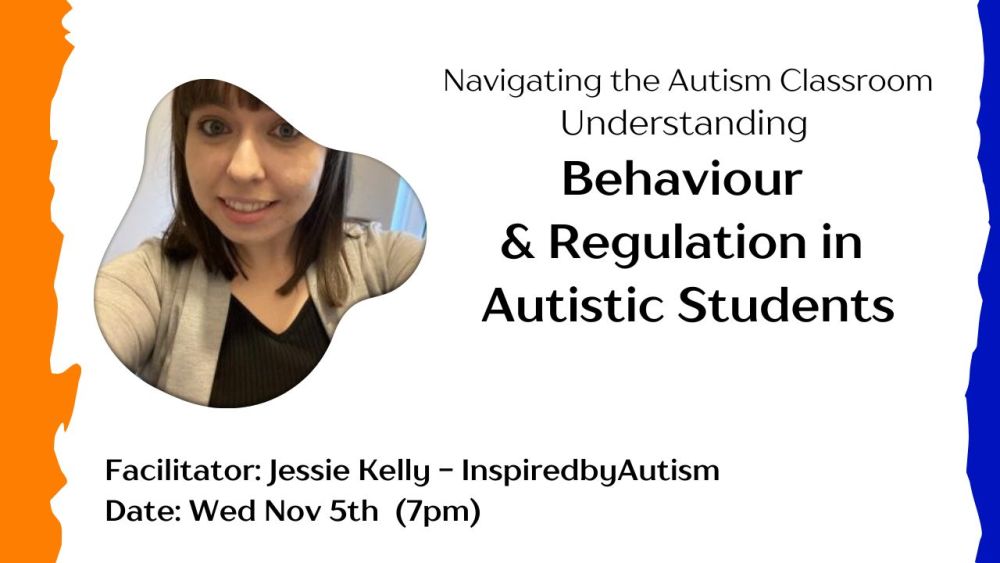 Navigating the Autism Classroom
Understanding
Behaviour & Regulation in Autistic Students

Facilitator: Jessie Kelly - InspiredbyAutism
Date: Wed Nov 5th (7pm)